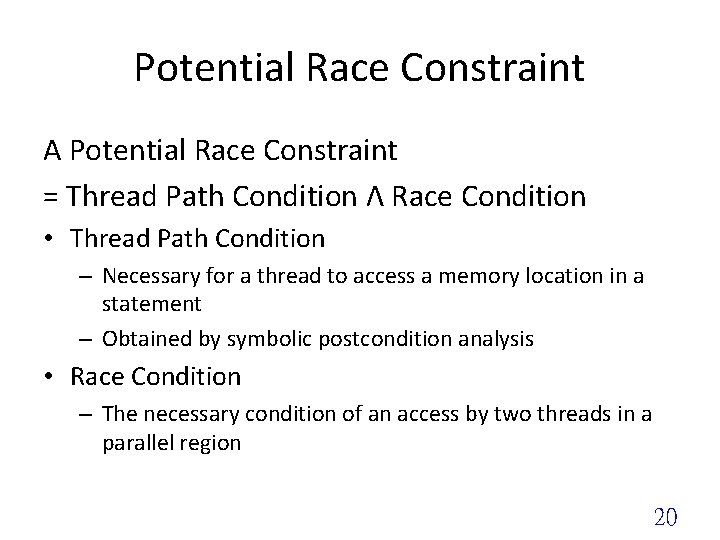 Potential Race Constraint

A Potential Race Constraint
= Thread Path Condition $\wedge$ Race Condition

• Thread Path Condition
– Necessary for a thread to access a memory location in a statement
– Obtained by symbolic postcondition analysis

• Race Condition
– The necessary condition of an access by two threads in a parallel region

20